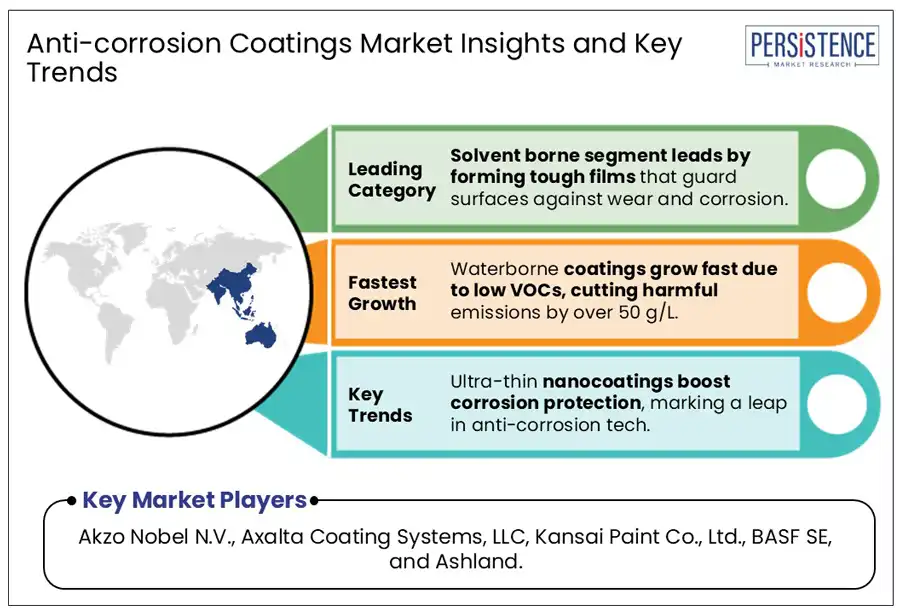 Anti-corrosion Coatings Market Insights and Key Trends

PERSISTENCE
MARKET RESEARCH

Leading Category
Solvent borne segment leads by forming tough films that guard surfaces against wear and corrosion.

Fastest Growth
Waterborne coatings grow fast due to low VOCs, cutting harmful emissions by over 50 g/L.

Key Trends
Ultra-thin nanocoatings boost corrosion protection, marking a leap in anti-corrosion tech.

Key Market Players

Akzo Nobel N.V., Axalta Coating Systems, LLC, Kansai Paint Co., Ltd., BASF SE, and Ashland.